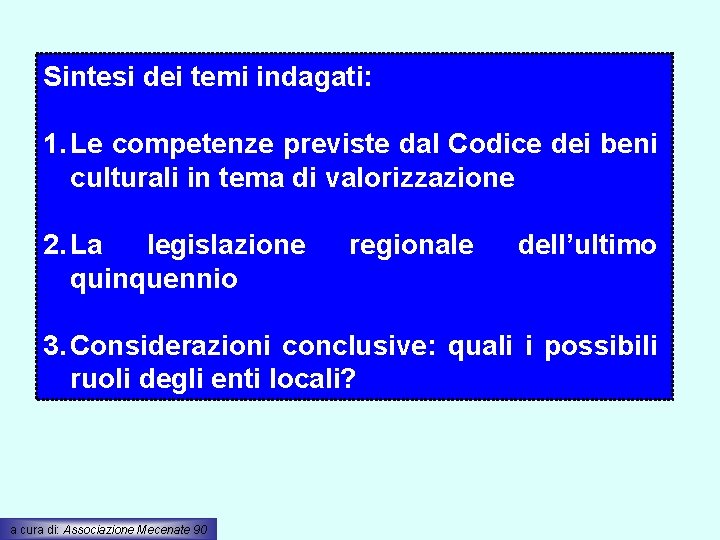 Sintesi dei temi indagati:

1. Le competenze previste dal Codice dei beni culturali in tema di valorizzazione

2. La legislazione regionale dell'ultimo quinquennio

3. Considerazioni conclusive: quali i possibili ruoli degli enti locali?

a cura di: Associazione Mecenate 90